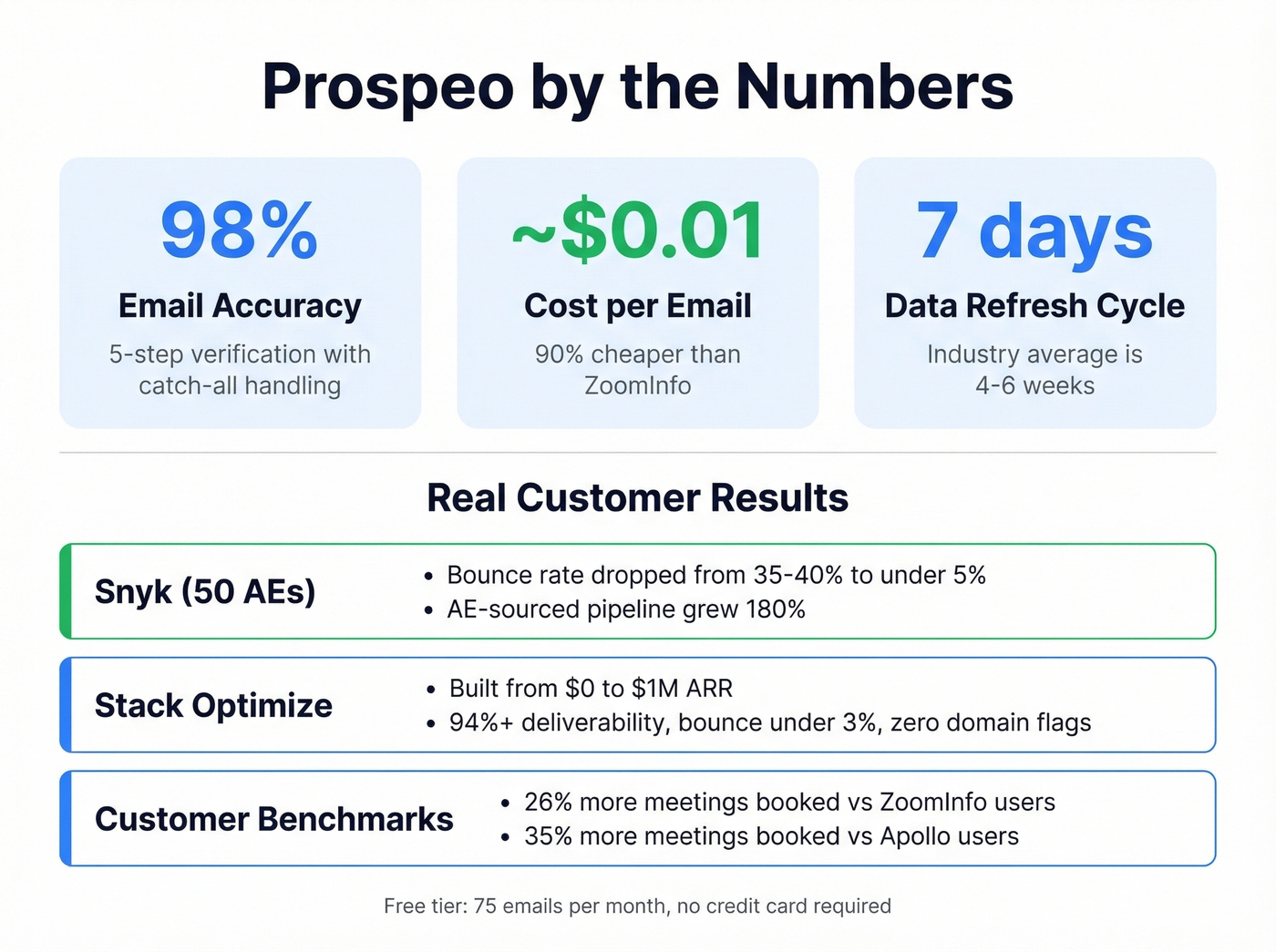 Prospeo by the Numbers

98%
Email Accuracy
5-step verification with catch-all handling

~$0.01
Cost per Email
90% cheaper than ZoomInfo

7 days
Data Refresh Cycle
Industry average is 4-6 weeks

Real Customer Results

Snyk (50 AEs)
• Bounce rate dropped from 35-40% to under 5%
• AE-sourced pipeline grew 180%

Stack Optimize
• Built from $0 to $1M ARR
• 94%+ deliverability, bounce under 3%, zero domain flags

Customer Benchmarks
• 26% more meetings booked vs ZoomInfo users
• 35% more meetings booked vs Apollo users

Free tier: 75 emails per month, no credit card required